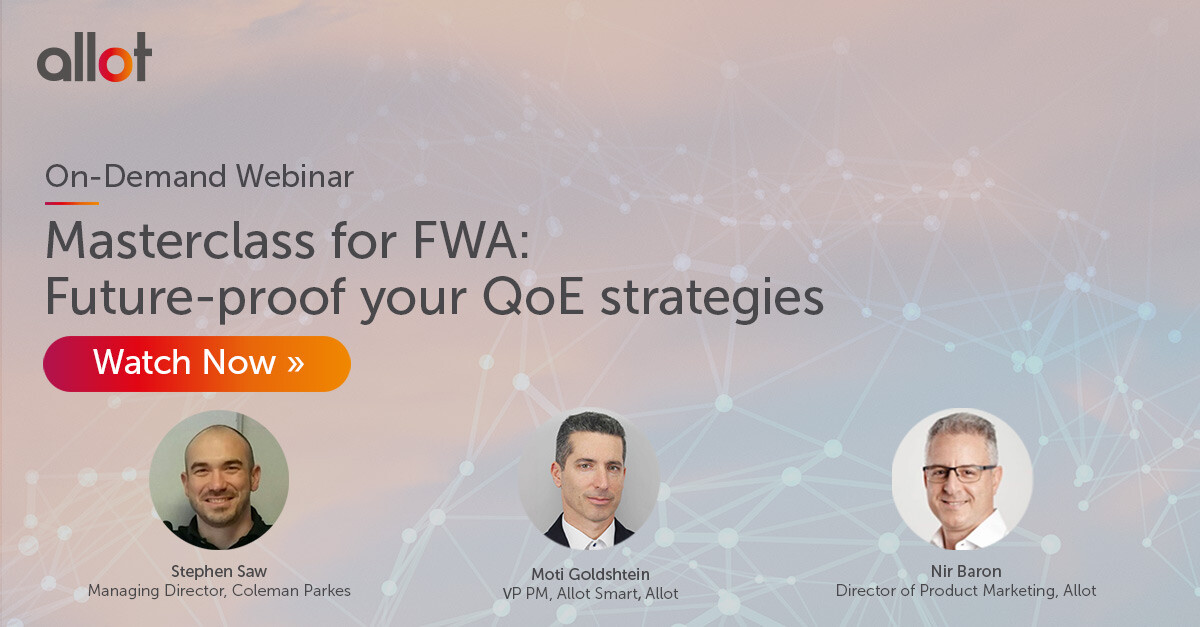 allot

On-Demand Webinar

Masterclass for FWA: Future-proof your QoE strategies

Watch Now »

Stephen Saw
Managing Director, Coleman Parkes

Moti Goldshtein
VP PM, Allot Smart, Allot

Nir Baron
Director of Product Marketing, Allot